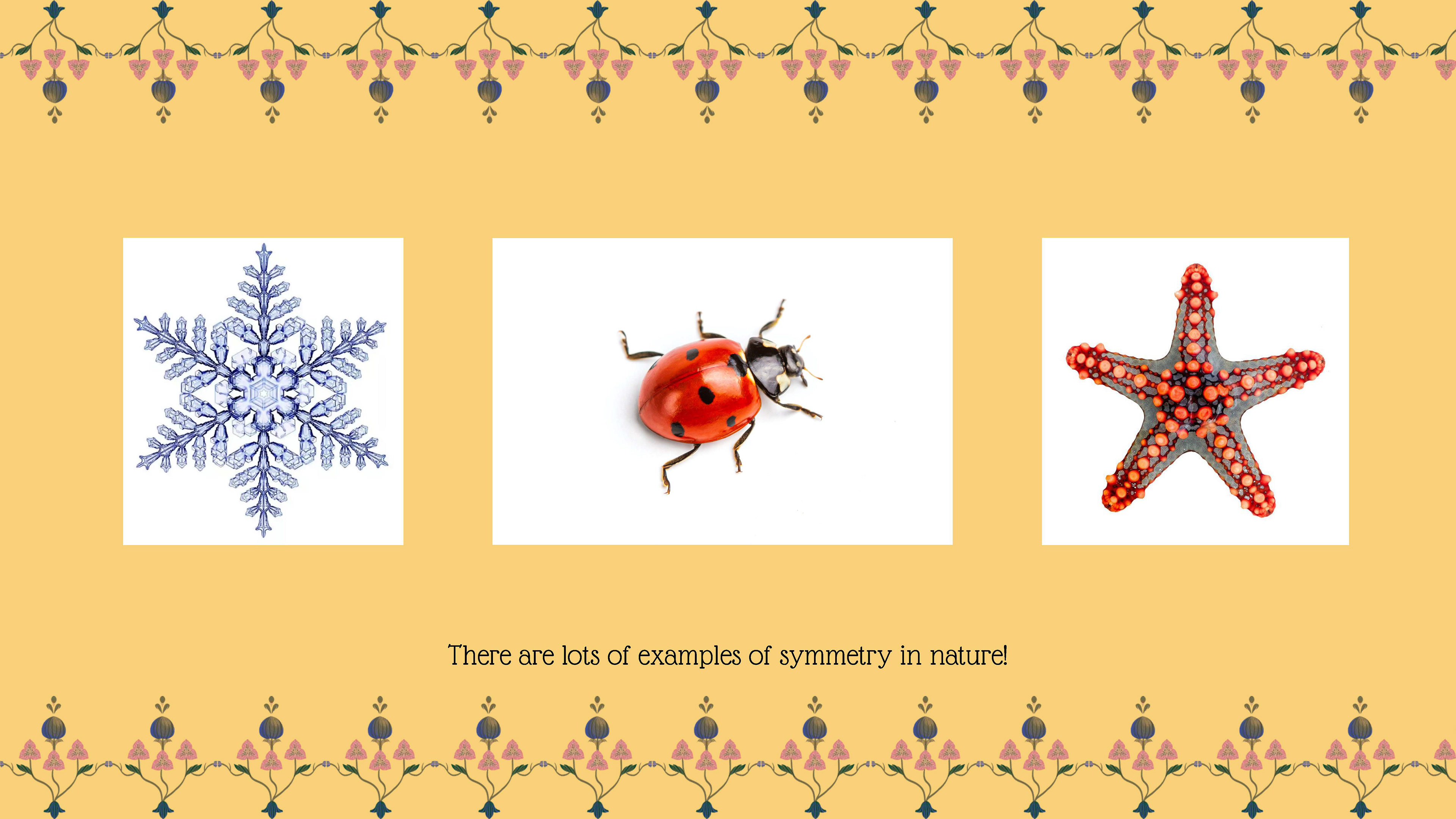 There are lots of examples of symmetry in nature!